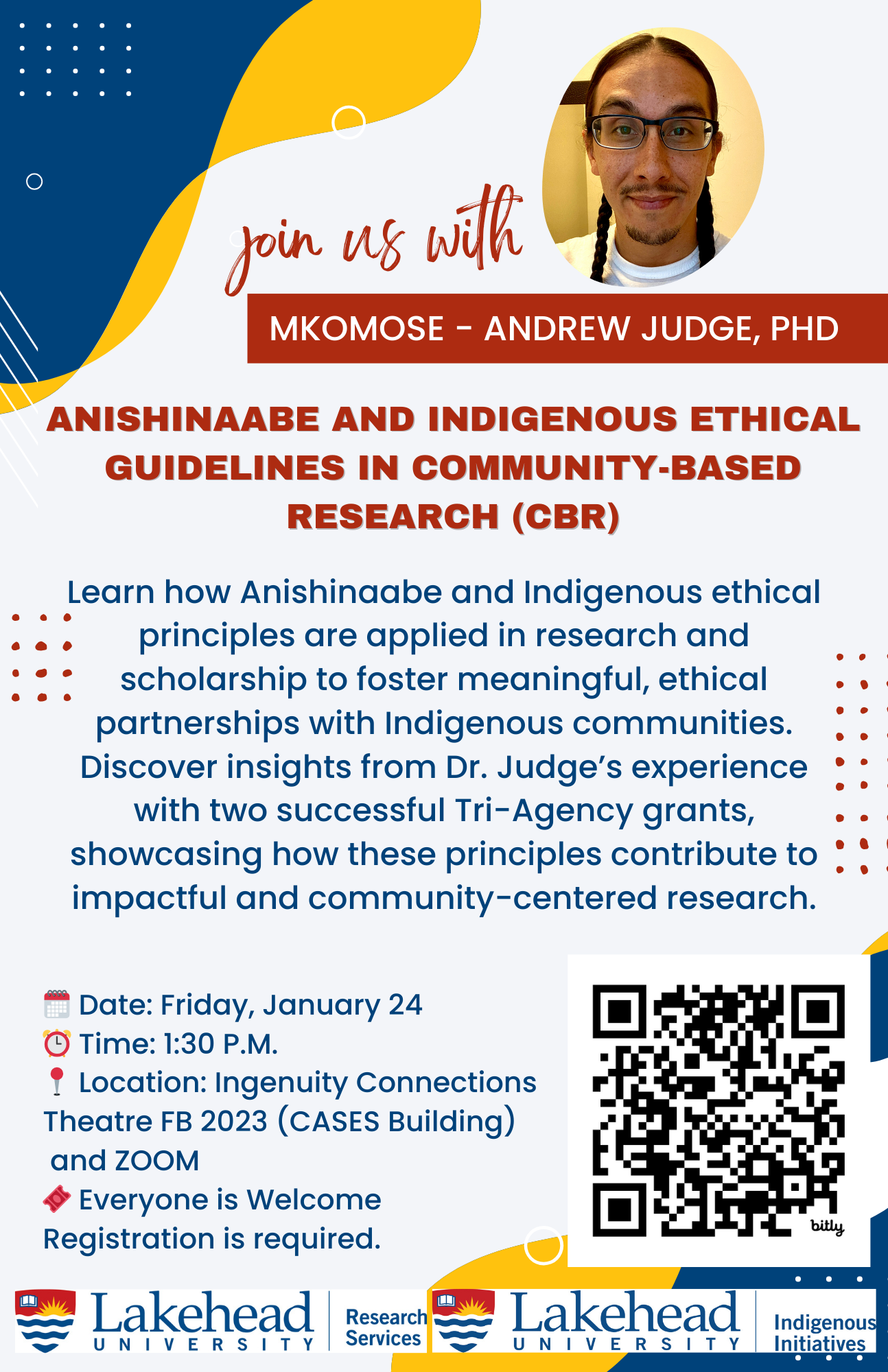 join us with

MKOMOSE - ANDREW JUDGE, PHD

ANISHINAABE AND INDIGENOUS ETHICAL GUIDELINES IN COMMUNITY-BASED RESEARCH (CBR)

Learn how Anishinaabe and Indigenous ethical principles are applied in research and scholarship to foster meaningful, ethical partnerships with Indigenous communities. Discover insights from Dr. Judge's experience with two successful Tri-Agency grants, showcasing how these principles contribute to impactful and community-centered research.

Date: Friday, January 24
Time: 1:30 P.M.
Location: Ingenuity Connections Theatre FB 2023 (CASES Building) and ZOOM
Everyone is Welcome
Registration is required.

bitly

Lakehead UNIVERSITY Research Services

Lakehead UNIVERSITY Indigenous Initiatives